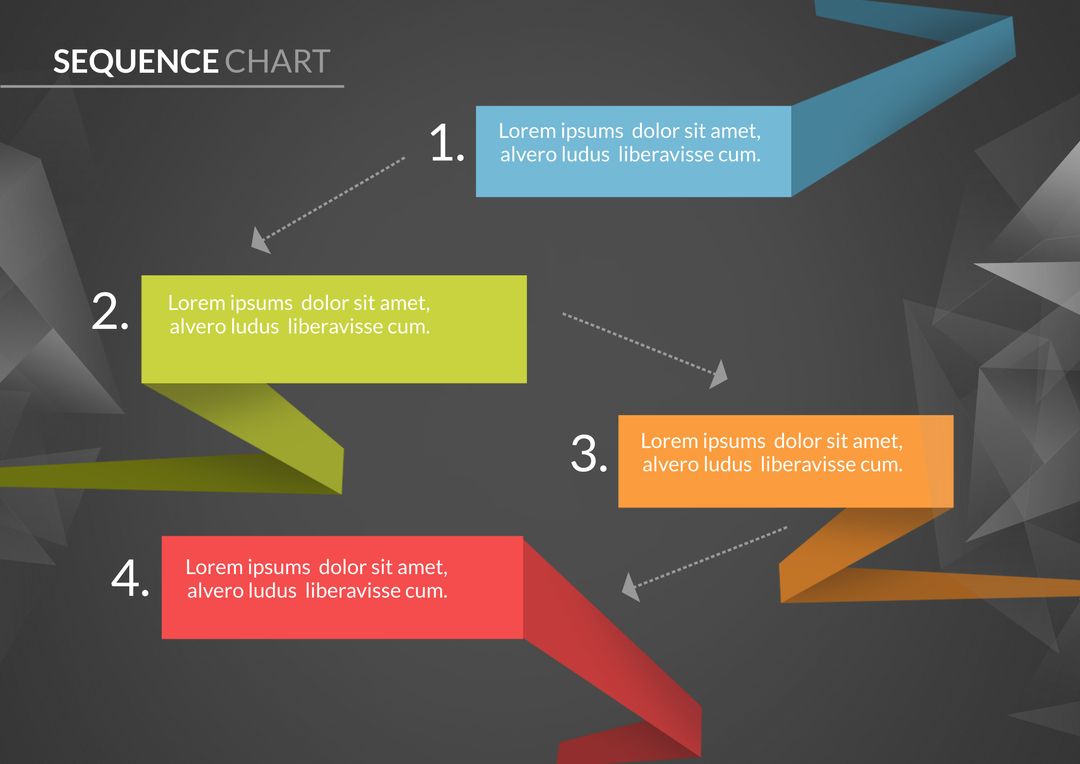 SEQUENCE CHART

1. Lorem ipsums dolor sit amet, alvero ludus liberavisse cum.

2. Lorem ipsums dolor sit amet, alvero ludus liberavisse cum.

3. Lorem ipsums dolor sit amet, alvero ludus liberavisse cum.

4. Lorem ipsums dolor sit amet, alvero ludus liberavisse cum.